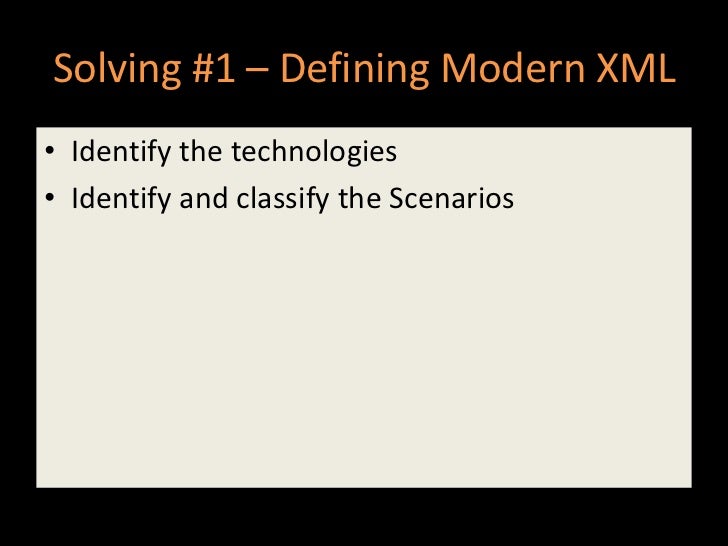 Solving #1 – Defining Modern XML

• Identify the technologies
• Identify and classify the Scenarios